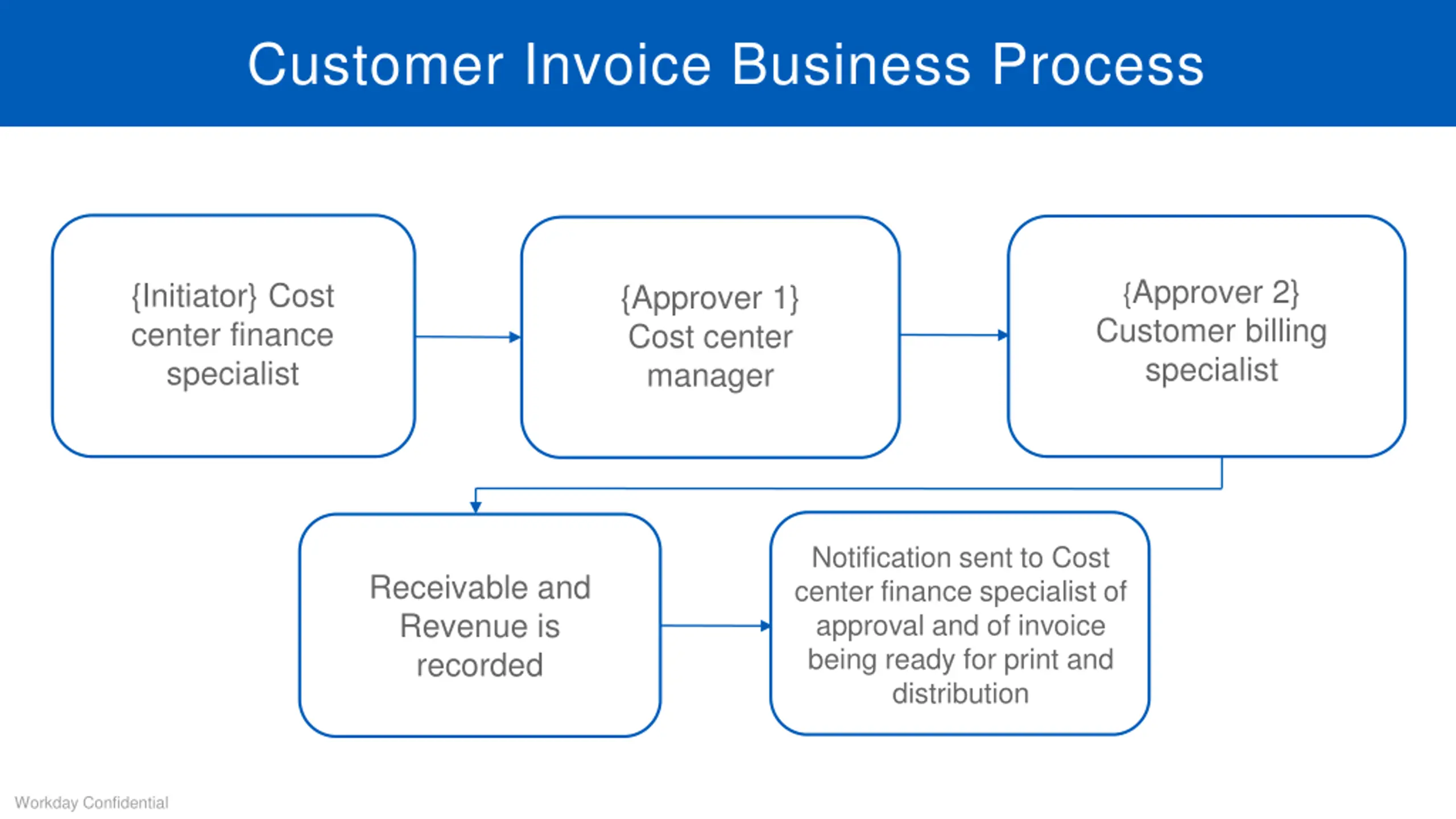 Customer Invoice Business Process

{Initiator} Cost center finance specialist

{Approver 1} Cost center manager

{Approver 2} Customer billing specialist

Receivable and Revenue is recorded

Notification sent to Cost center finance specialist of approval and of invoice being ready for print and distribution

Workday Confidential